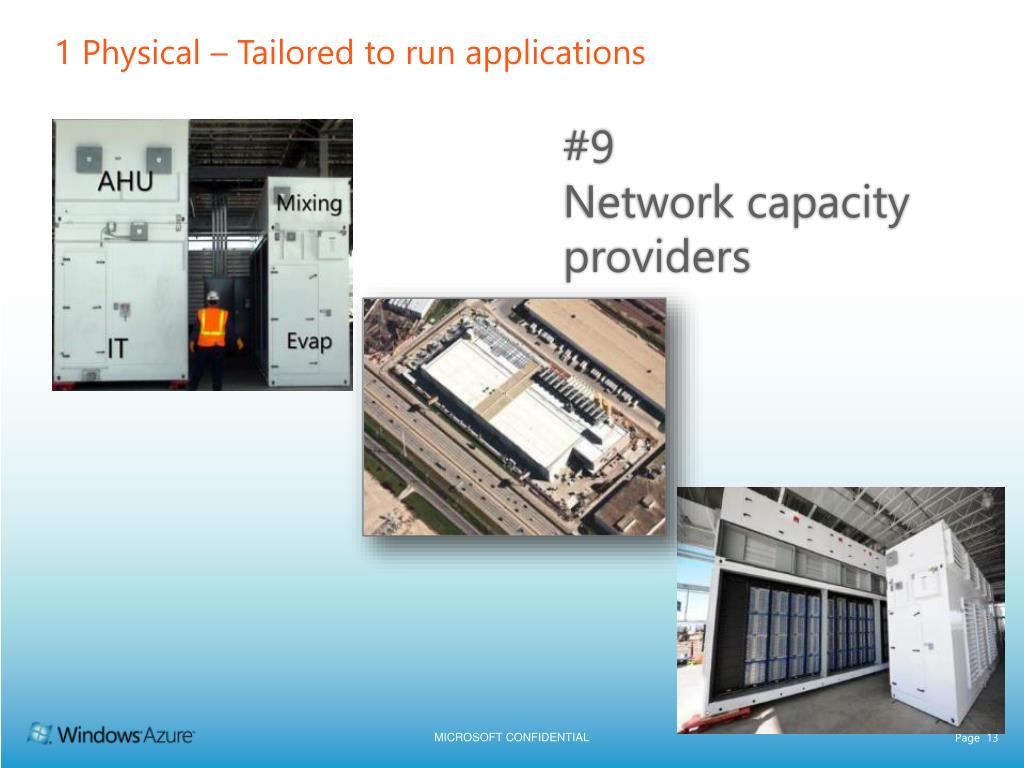 1 Physical – Tailored to run applications

AHU

Mixing

IT

Evap

#9
Network capacity providers

Windows Azure

MICROSOFT CONFIDENTIAL

Page 13